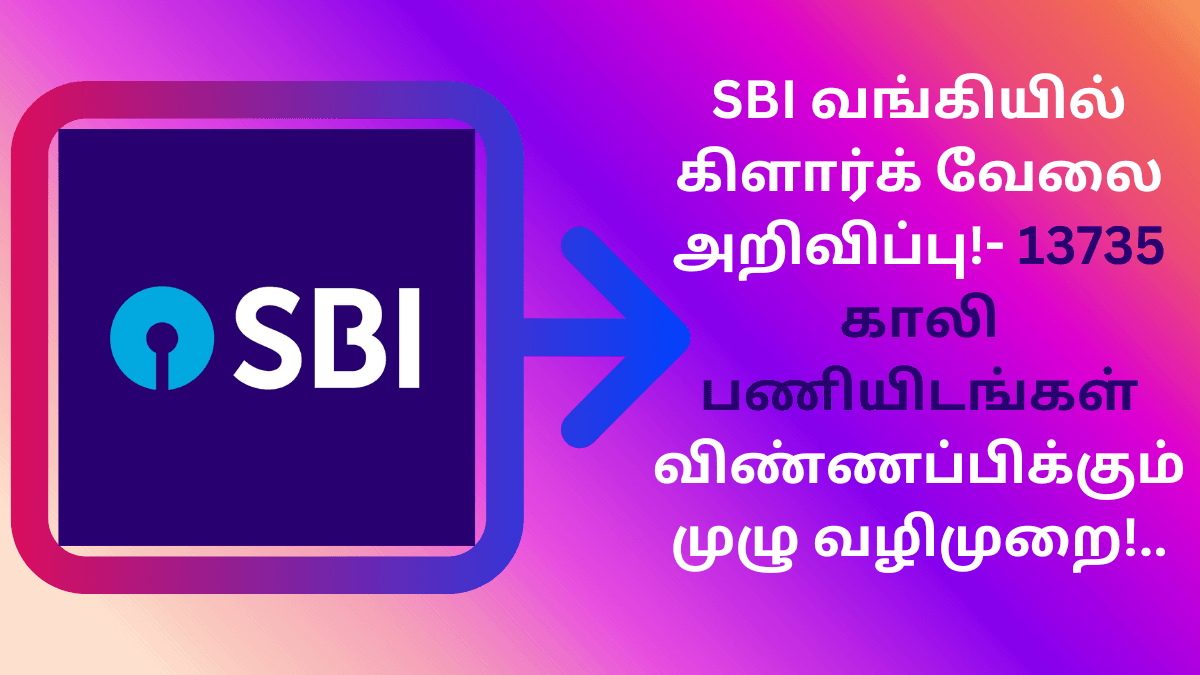 SBI

SBI வங்கியில் கிளார்க் வேலை அறிவிப்பு!- 13735 காலி பணியிடங்கள் விண்ணப்பிக்கும் முழு வழிமுறை!..